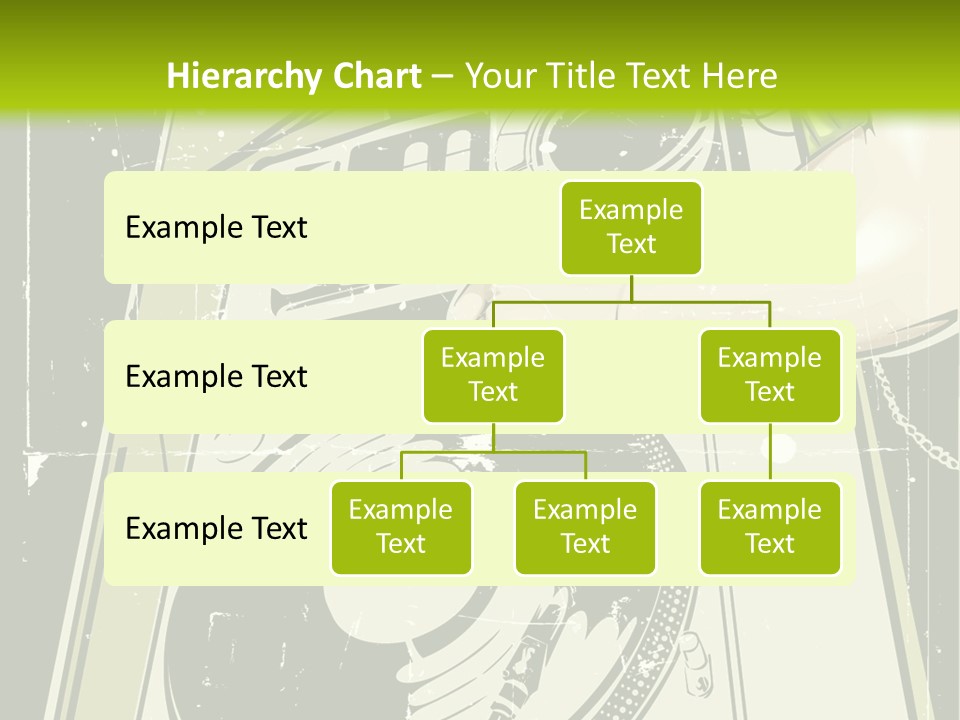 Hierarchy Chart – Your Title Text Here

Example Text

Example Text

Example Text

Example Text

Example Text

Example Text

Example Text

Example Text

Example Text